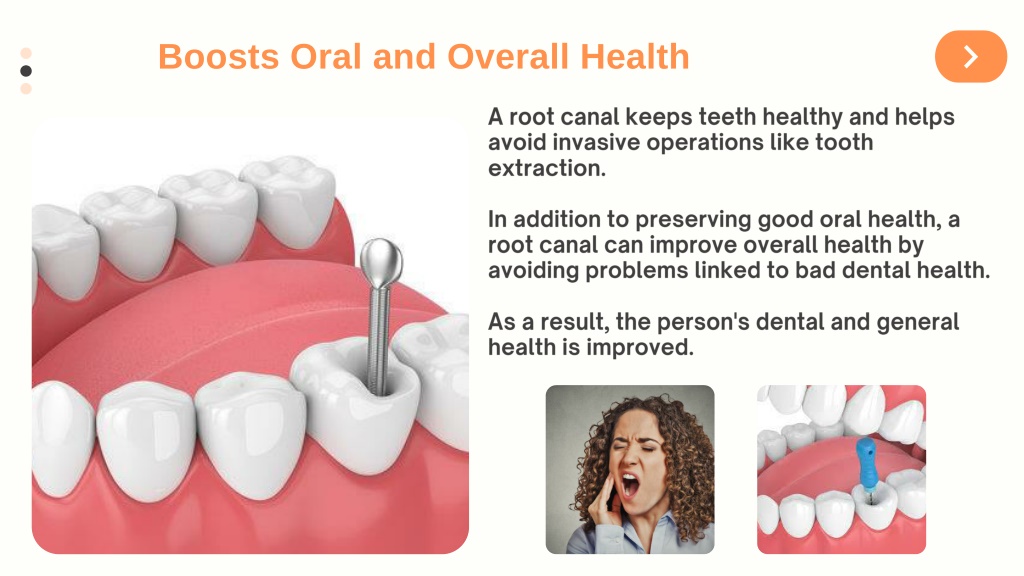 Boosts Oral and Overall Health

A root canal keeps teeth healthy and helps avoid invasive operations like tooth extraction.

In addition to preserving good oral health, a root canal can improve overall health by avoiding problems linked to bad dental health.

As a result, the person's dental and general health is improved.